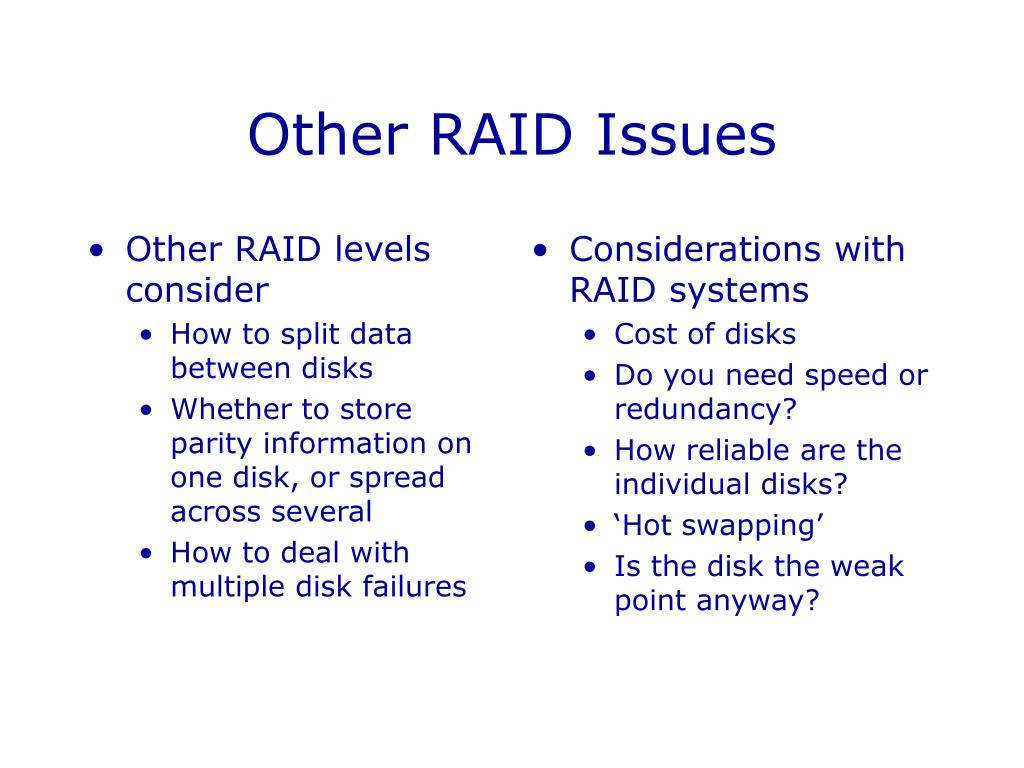 Other RAID Issues

• Other RAID levels consider
  • How to split data between disks
  • Whether to store parity information on one disk, or spread across several
  • How to deal with multiple disk failures

• Considerations with RAID systems
  • Cost of disks
  • Do you need speed or redundancy?
  • How reliable are the individual disks?
  • ‘Hot swapping’
  • Is the disk the weak point anyway?